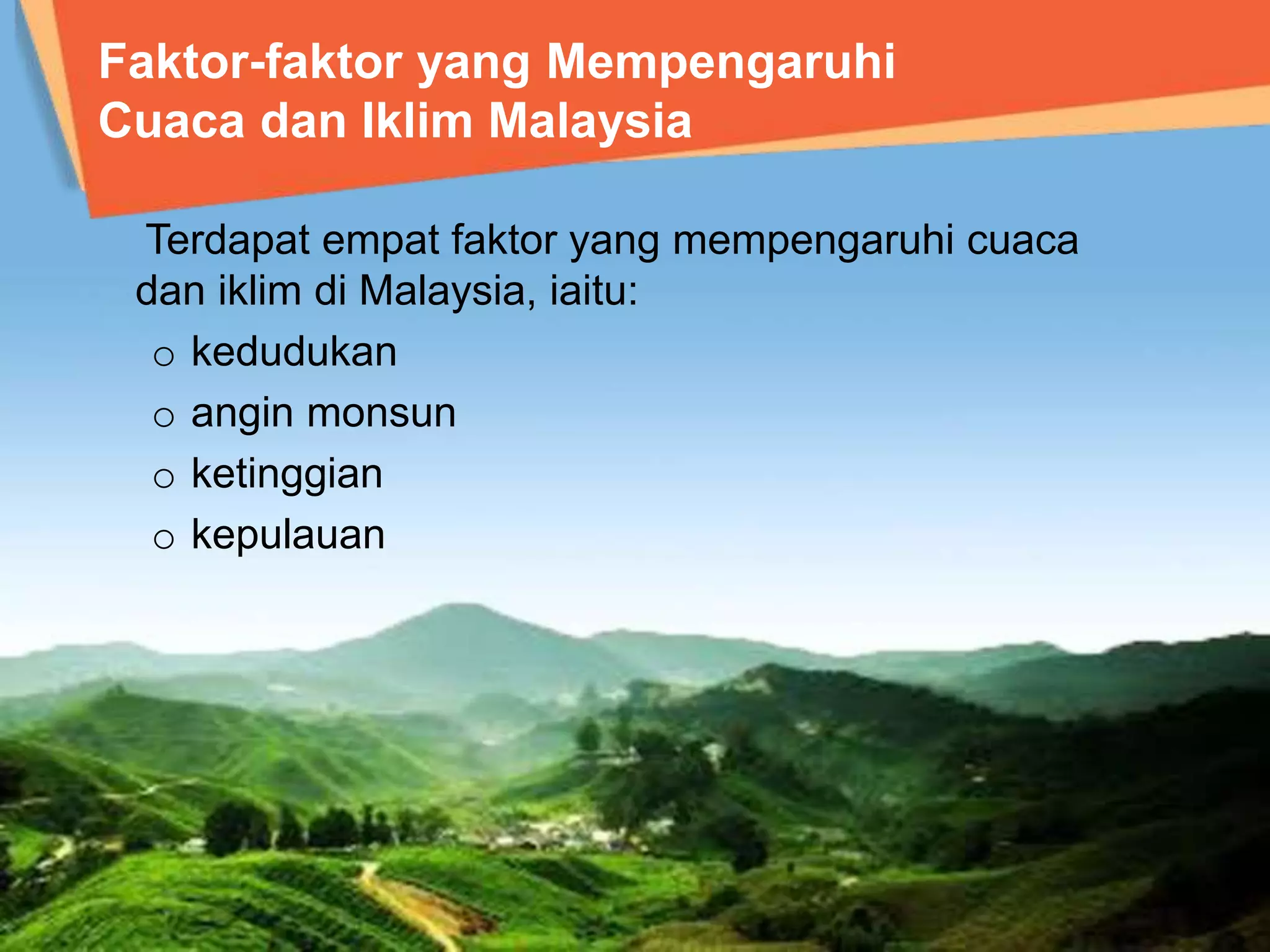 Faktor-faktor yang Mempengaruhi Cuaca dan Iklim Malaysia

Terdapat empat faktor yang mempengaruhi cuaca dan iklim di Malaysia, iaitu:

o kedudukan
o angin monsun
o ketinggian
o kepulauan